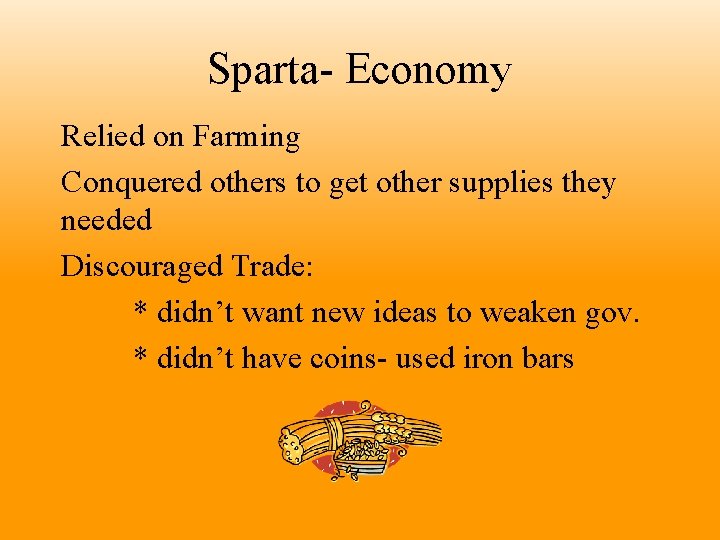 Sparta- Economy

Relied on Farming

Conquered others to get other supplies they needed

Discouraged Trade:

* didn’t want new ideas to weaken gov.

* didn’t have coins- used iron bars